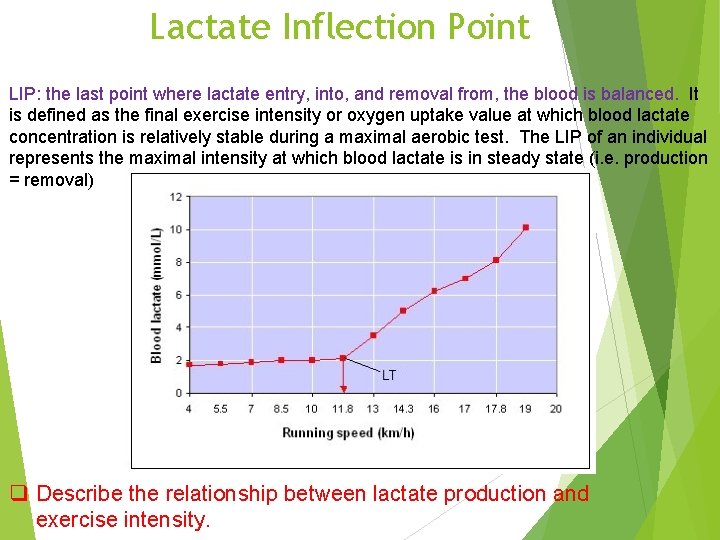 Lactate Inflection Point

LIP: the last point where lactate entry, into, and removal from, the blood is balanced. It is defined as the final exercise intensity or oxygen uptake value at which blood lactate concentration is relatively stable during a maximal aerobic test. The LIP of an individual represents the maximal intensity at which blood lactate is in steady state (i.e. production = removal)

12
10
8
6
4
2
0
Blood lactate (mmol/L)
LT
4 5.5 7 8.5 10 11.8 13 14.3 16 17 17.8 19 20
Running speed (km/h)

❑ Describe the relationship between lactate production and exercise intensity.